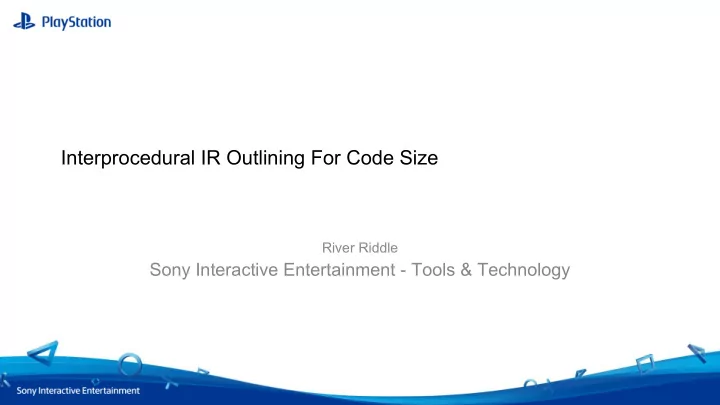 PlayStation

Interprocedural IR Outlining For Code Size

River Riddle
Sony Interactive Entertainment - Tools & Technology

Sony Interactive Entertainment